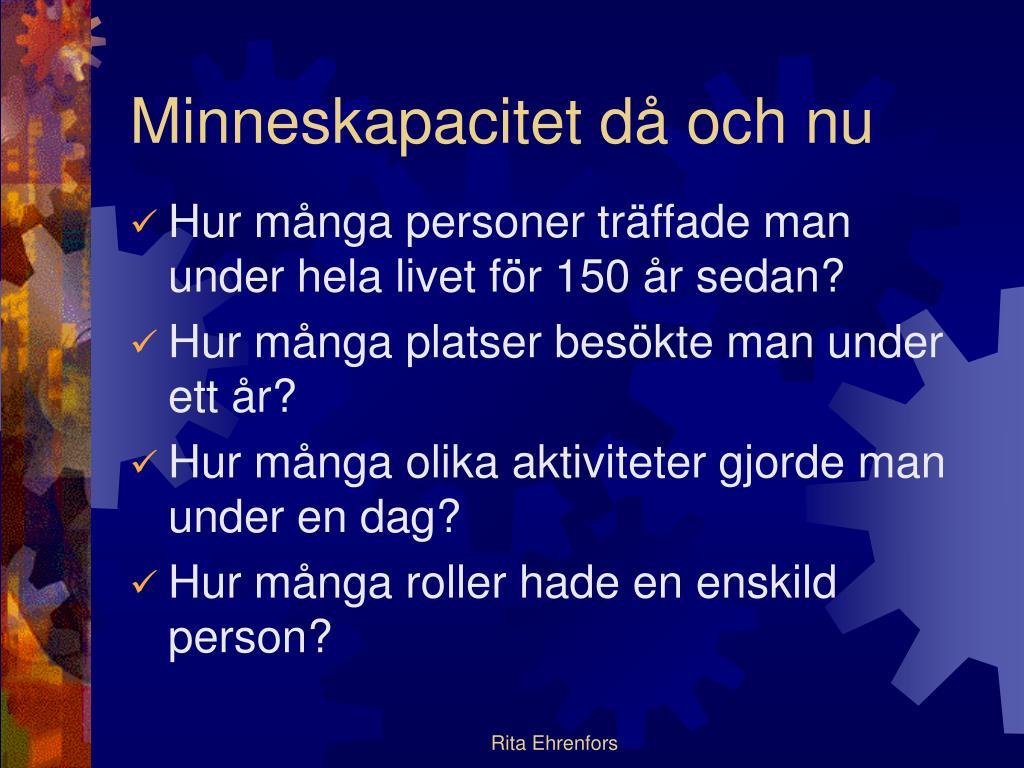 Minneskapacitet då och nu

✓ Hur många personer träffade man under hela livet för 150 år sedan?

✓ Hur många platser besökte man under ett år?

✓ Hur många olika aktiviteter gjorde man under en dag?

✓ Hur många roller hade en enskild person?

Rita Ehrenfors